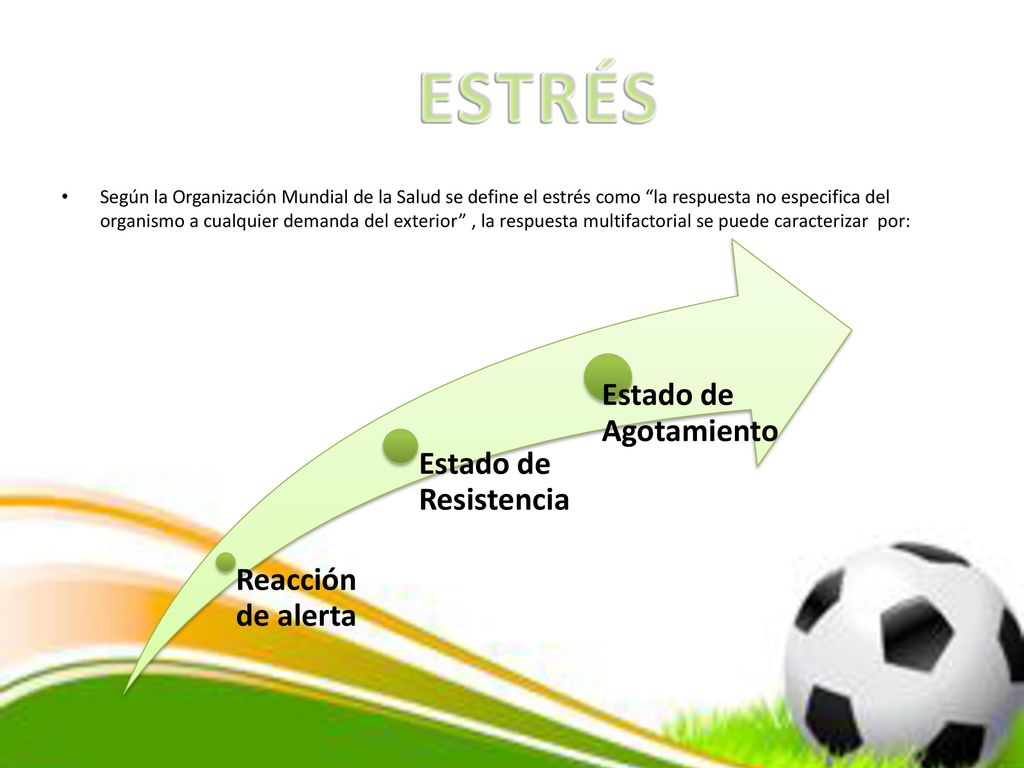 ESTRÉS

• Según la Organización Mundial de la Salud se define el estrés como “la respuesta no especifica del organismo a cualquier demanda del exterior” , la respuesta multifactorial se puede caracterizar por:

Reacción de alerta

Estado de Resistencia

Estado de Agotamiento